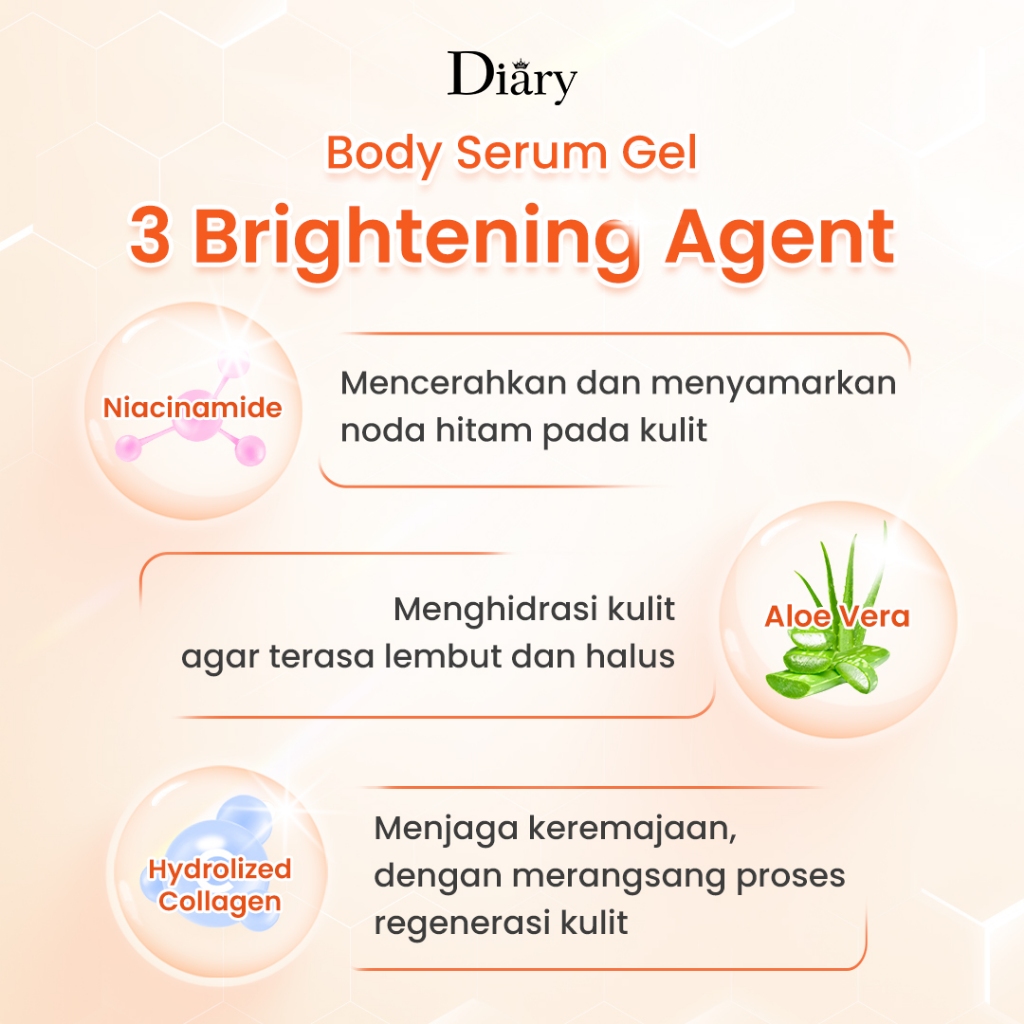 Diary

Body Serum Gel

3 Brightening Agent

Niacinamide

Mencerahkan dan menyamarkan noda hitam pada kulit

Menghidrasi kulit agar terasa lembut dan halus

Aloe Vera

Hydrolized Collagen

Menjaga keremajaan, dengan merangsang proses regenerasi kulit